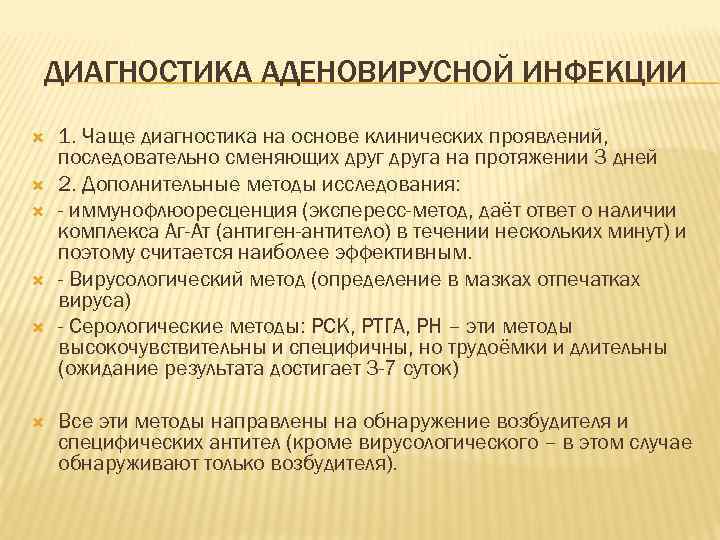 ДИАГНОСТИКА АДЕНОВИРУСНОЙ ИНФЕКЦИИ

1. Чаще диагностика на основе клинических проявлений, последовательно сменяющих друг друга на протяжении 3 дней

2. Дополнительные методы исследования:

- иммунофлюоресценция (экспересс-метод, даёт ответ о наличии комплекса Аг-Ат (антиген-антитело) в течении нескольких минут) и поэтому считается наиболее эффективным.

- Вирусологический метод (определение в мазках отпечатках вируса)

- Серологические методы: РСК, РТГА, РН – эти методы высокочувствительны и специфичны, но трудоёмки и длительны (ожидание результата достигает 3-7 суток)

Все эти методы направлены на обнаружение возбудителя и специфических антител (кроме вирусологического – в этом случае обнаруживают только возбудителя).